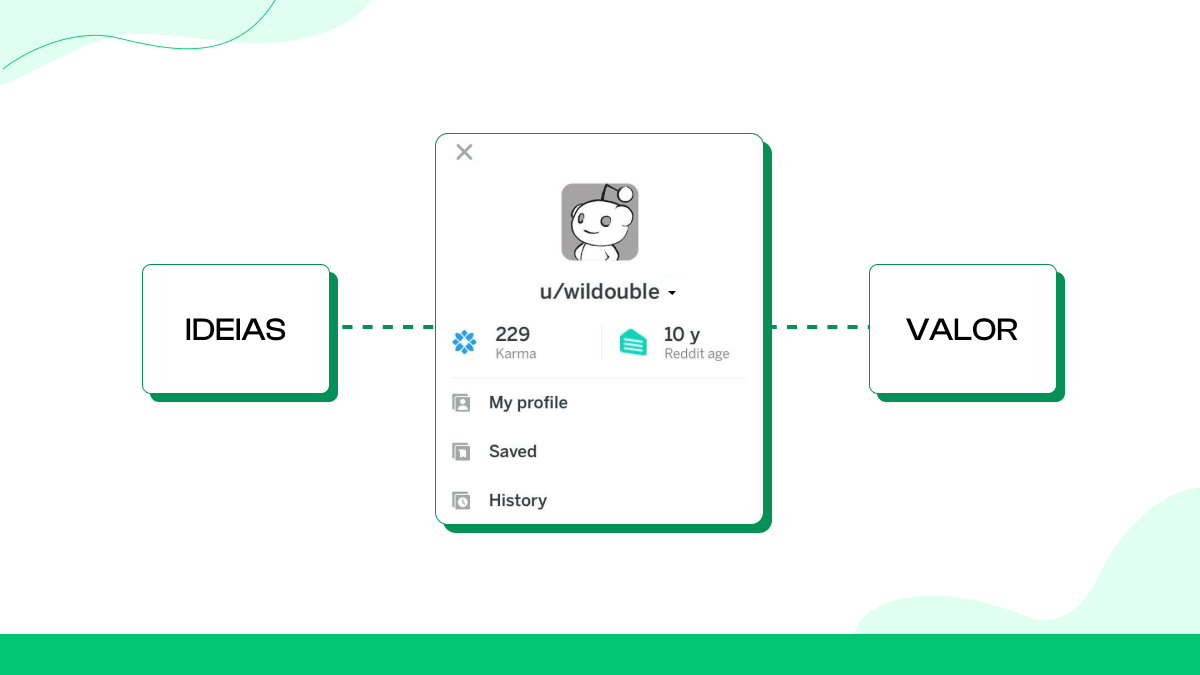 IDEIAS

u/wildouble

229
Karma

10 y
Reddit age

My profile

Saved

History

VALOR